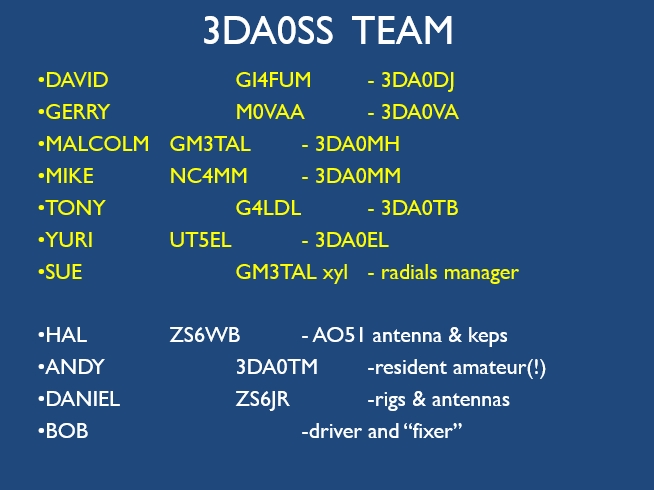 3DA0SS TEAM

•DAVID GI4FUM - 3DA0DJ
•GERRY M0VAA - 3DA0VA
•MALCOLM GM3TAL - 3DA0MH
•MIKE NC4MM - 3DA0MM
•TONY G4LDL - 3DA0TB
•YURI UT5EL - 3DA0EL
•SUE GM3TAL xyl - radials manager

•HAL ZS6WB - AO51 antenna & keps
•ANDY 3DA0TM -resident amateur(!)
•DANIEL ZS6JR -rigs & antennas
•BOB -driver and “fixer”